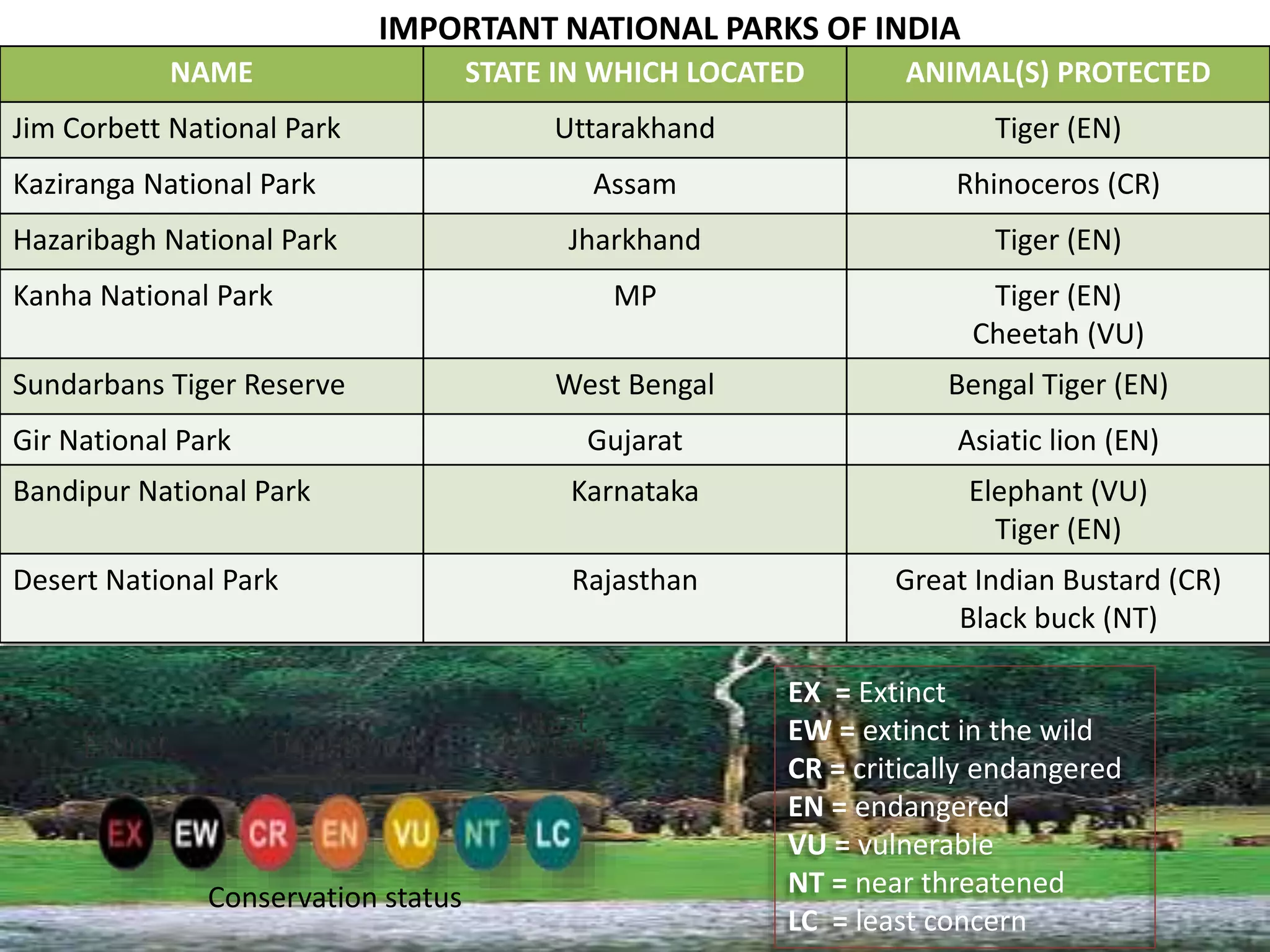 IMPORTANT NATIONAL PARKS OF INDIA

| NAME | STATE IN WHICH LOCATED | ANIMAL(S) PROTECTED |
|---|---|---|
| Jim Corbett National Park | Uttarakhand | Tiger (EN) |
| Kaziranga National Park | Assam | Rhinoceros (CR) |
| Hazaribagh National Park | Jharkhand | Tiger (EN) |
| Kanha National Park | MP | Tiger (EN) Cheetah (VU) |
| Sundarbans Tiger Reserve | West Bengal | Bengal Tiger (EN) |
| Gir National Park | Gujarat | Asiatic lion (EN) |
| Bandipur National Park | Karnataka | Elephant (VU) Tiger (EN) |
| Desert National Park | Rajasthan | Great Indian Bustard (CR) Black buck (NT) |

EX EW CR EN VU NT LC

Conservation status

EX = Extinct
EW = extinct in the wild
CR = critically endangered
EN = endangered
VU = vulnerable
NT = near threatened
LC = least concern